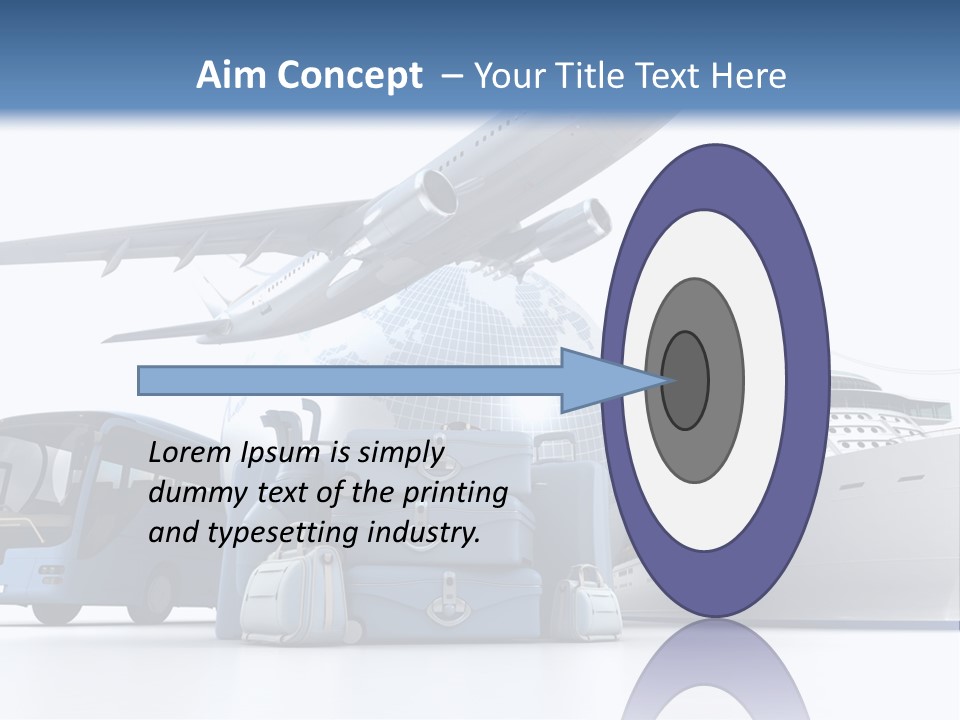 Aim Concept – Your Title Text Here

Lorem Ipsum is simply dummy text of the printing and typesetting industry.